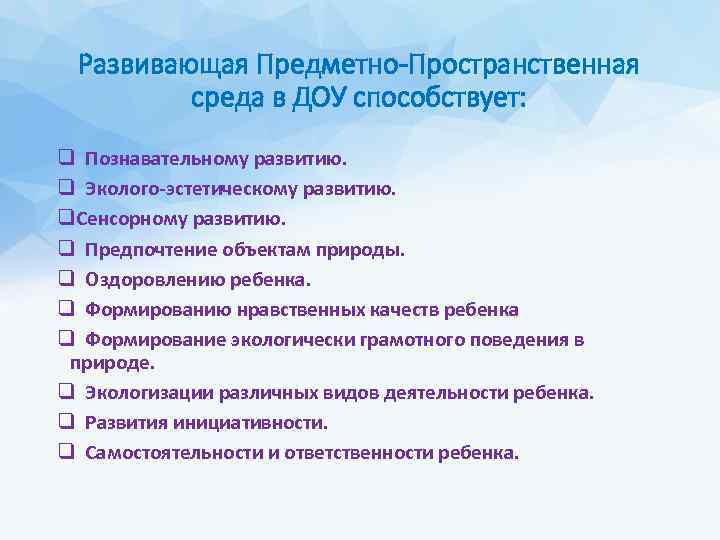 Развивающая Предметно-Пространственная среда в ДОУ способствует:

❑ Познавательному развитию.
❑ Эколого-эстетическому развитию.
❑Сенсорному развитию.
❑ Предпочтение объектам природы.
❑ Оздоровлению ребенка.
❑ Формированию нравственных качеств ребенка
❑ Формирование экологически грамотного поведения в природе.
❑ Экологизации различных видов деятельности ребенка.
❑ Развития инициативности.
❑ Самостоятельности и ответственности ребенка.